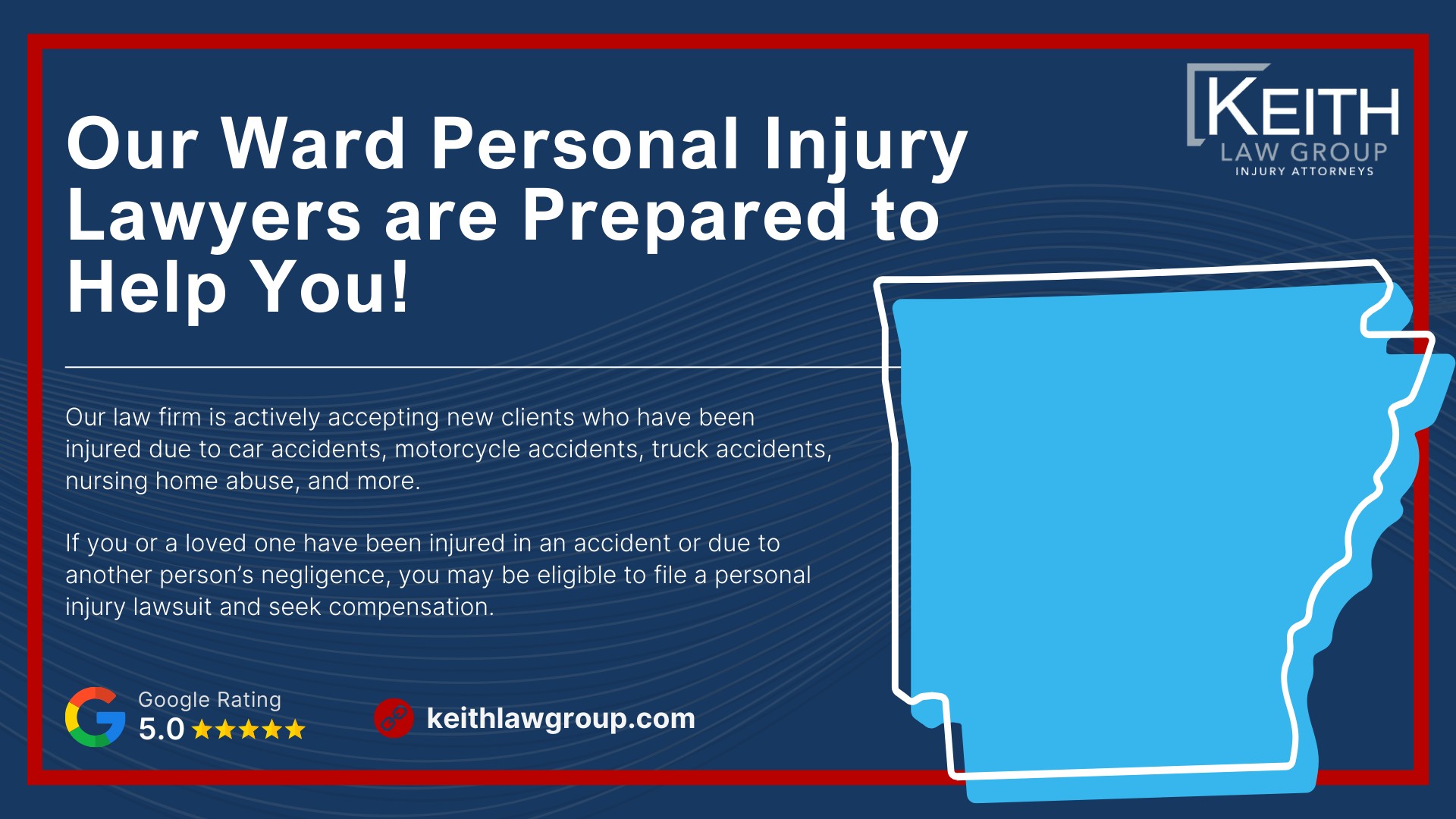 Our Ward Personal Injury Lawyers are Prepared to Help You!

KEITH
LAW GROUP
INJURY ATTORNEYS

Our law firm is actively accepting new clients who have been injured due to car accidents, motorcycle accidents, truck accidents, nursing home abuse, and more.

If you or a loved one have been injured in an accident or due to another person's negligence, you may be eligible to file a personal injury lawsuit and seek compensation.

Google Rating
5.0 ★★★★★

keithlawgroup.com